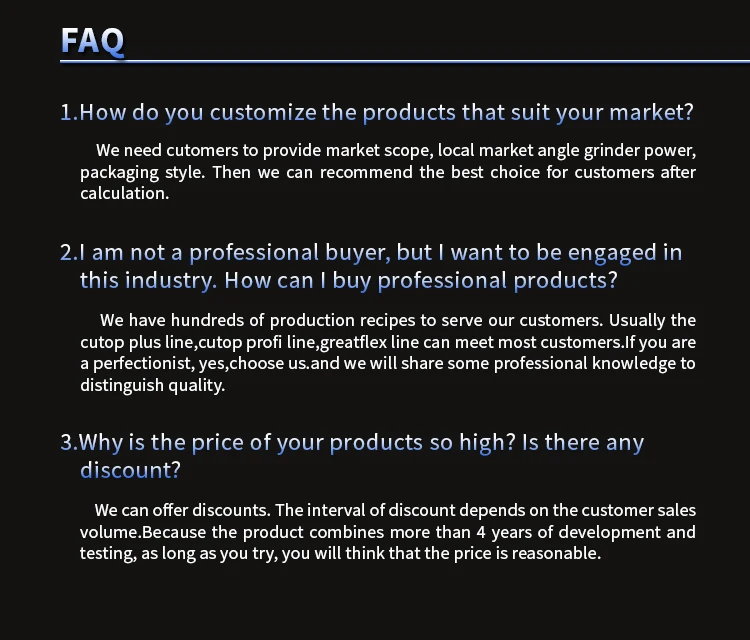 FAQ

1.How do you customize the products that suit your market?

We need cutomers to provide market scope, local market angle grinder power, packaging style. Then we can recommend the best choice for customers after calculation.

2.I am not a professional buyer, but I want to be engaged in this industry. How can I buy professional products?

We have hundreds of production recipes to serve our customers. Usually the cutop plus line,cutop profi line,greatflex line can meet most customers.If you are a perfectionist, yes,choose us.and we will share some professional knowledge to distinguish quality.

3.Why is the price of your products so high? Is there any discount?

We can offer discounts. The interval of discount depends on the customer sales volume.Because the product combines more than 4 years of development and testing, as long as you try, you will think that the price is reasonable.